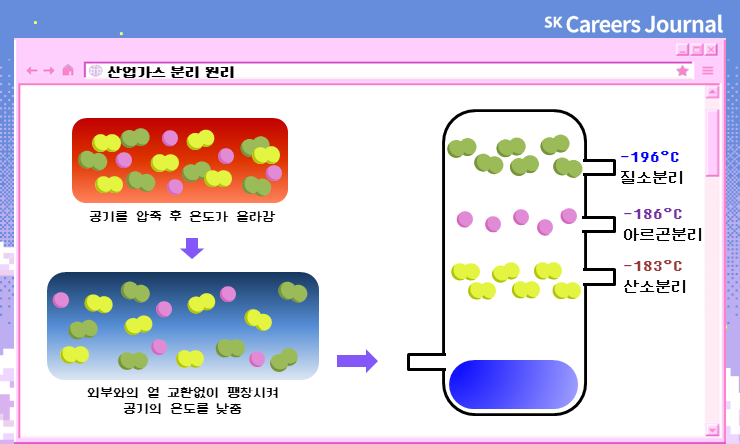 SK Careers Journal

산업가스 분리 원리

공기를 압축 후 온도가 올라감

외부와의 열 교환없이 팽창시켜
공기의 온도를 낮춤

-196°C
질소분리

-186°C
아르곤분리

-183°C
산소분리